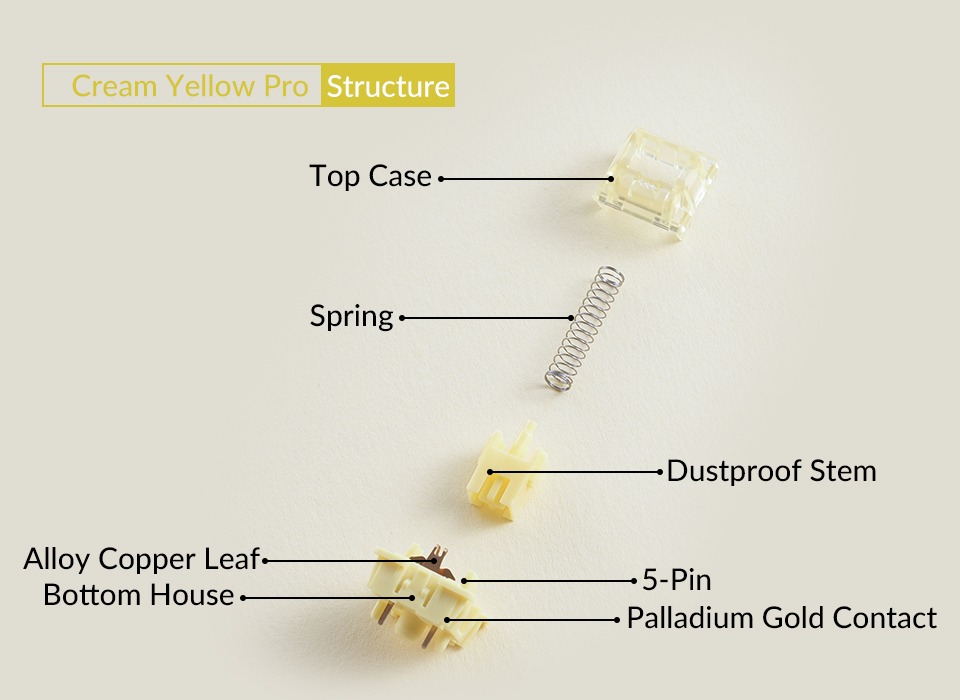 Cream Yellow Pro Structure

Top Case

Spring

Dustproof Stem

Alloy Copper Leaf

Bottom House

5-Pin

Palladium Gold Contact